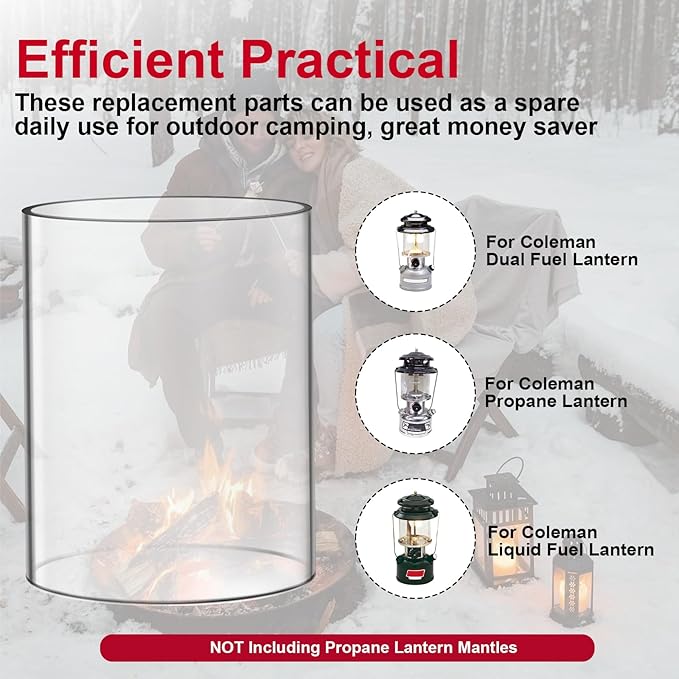 Efficient Practical

These replacement parts can be used as a spare daily use for outdoor camping, great money saver

For Coleman Dual Fuel Lantern

For Coleman Propane Lantern

For Coleman Liquid Fuel Lantern

NOT Including Propane Lantern Mantles